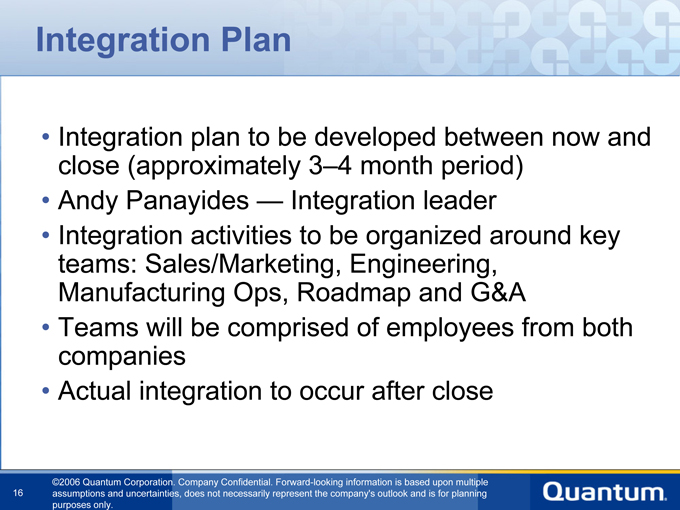 Integration Plan

• Integration plan to be developed between now and close (approximately 3–4 month period)
• Andy Panayides — Integration leader
• Integration activities to be organized around key teams: Sales/Marketing, Engineering, Manufacturing Ops, Roadmap and G&A
• Teams will be comprised of employees from both companies
• Actual integration to occur after close

16

©2006 Quantum Corporation. Company Confidential. Forward-looking information is based upon multiple assumptions and uncertainties, does not necessarily represent the company's outlook and is for planning purposes only.

Quantum.